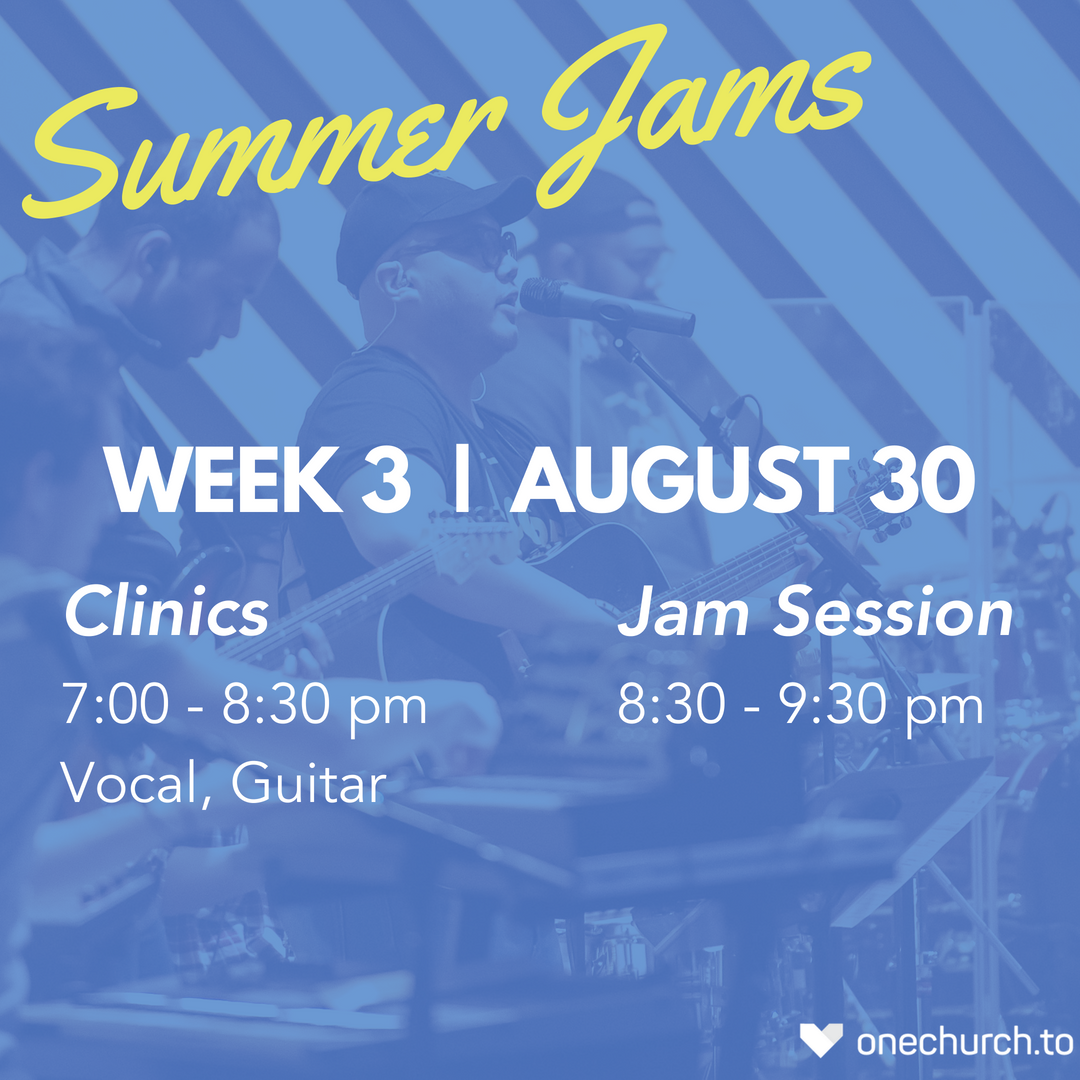 Summer Jams

WEEK 3 | AUGUST 30

Clinics
7:00 - 8:30 pm
Vocal, Guitar

Jam Session
8:30 - 9:30 pm

onechurch.to